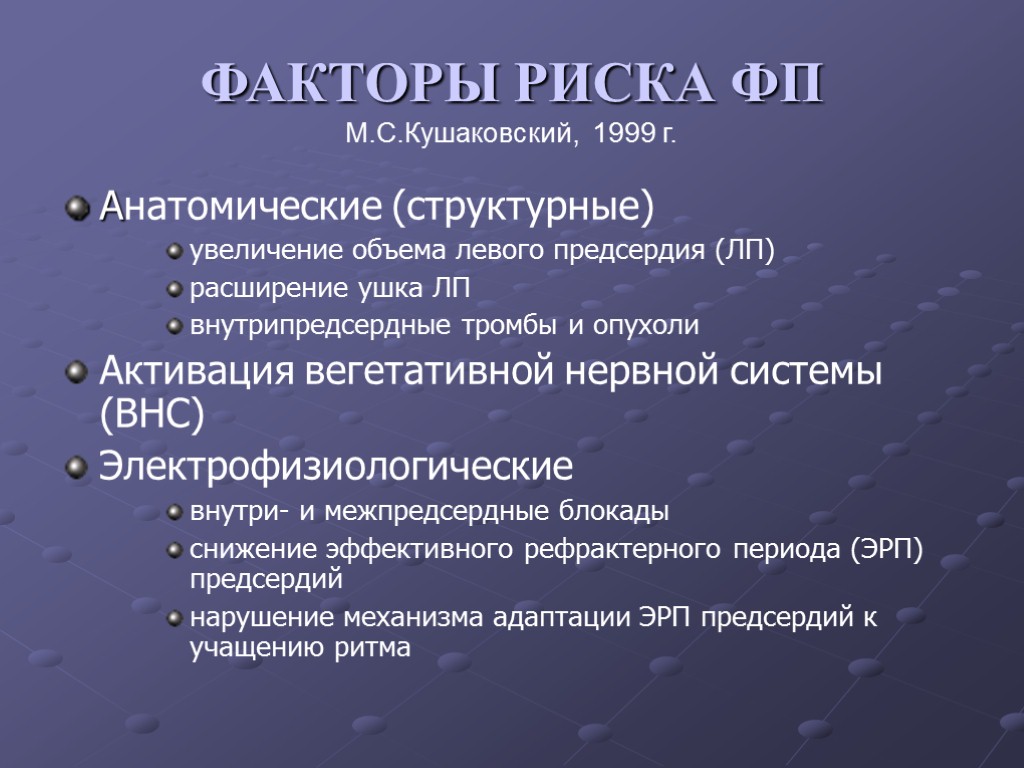 ФАКТОРЫ РИСКА ФП
М.С.Кушаковский, 1999 г.

Анатомические (структурные)

увеличение объема левого предсердия (ЛП)

расширение ушка ЛП

внутрипредсердные тромбы и опухоли

Активация вегетативной нервной системы (ВНС)

Электрофизиологические

внутри- и межпредсердные блокады

снижение эффективного рефрактерного периода (ЭРП) предсердий

нарушение механизма адаптации ЭРП предсердий к учащению ритма